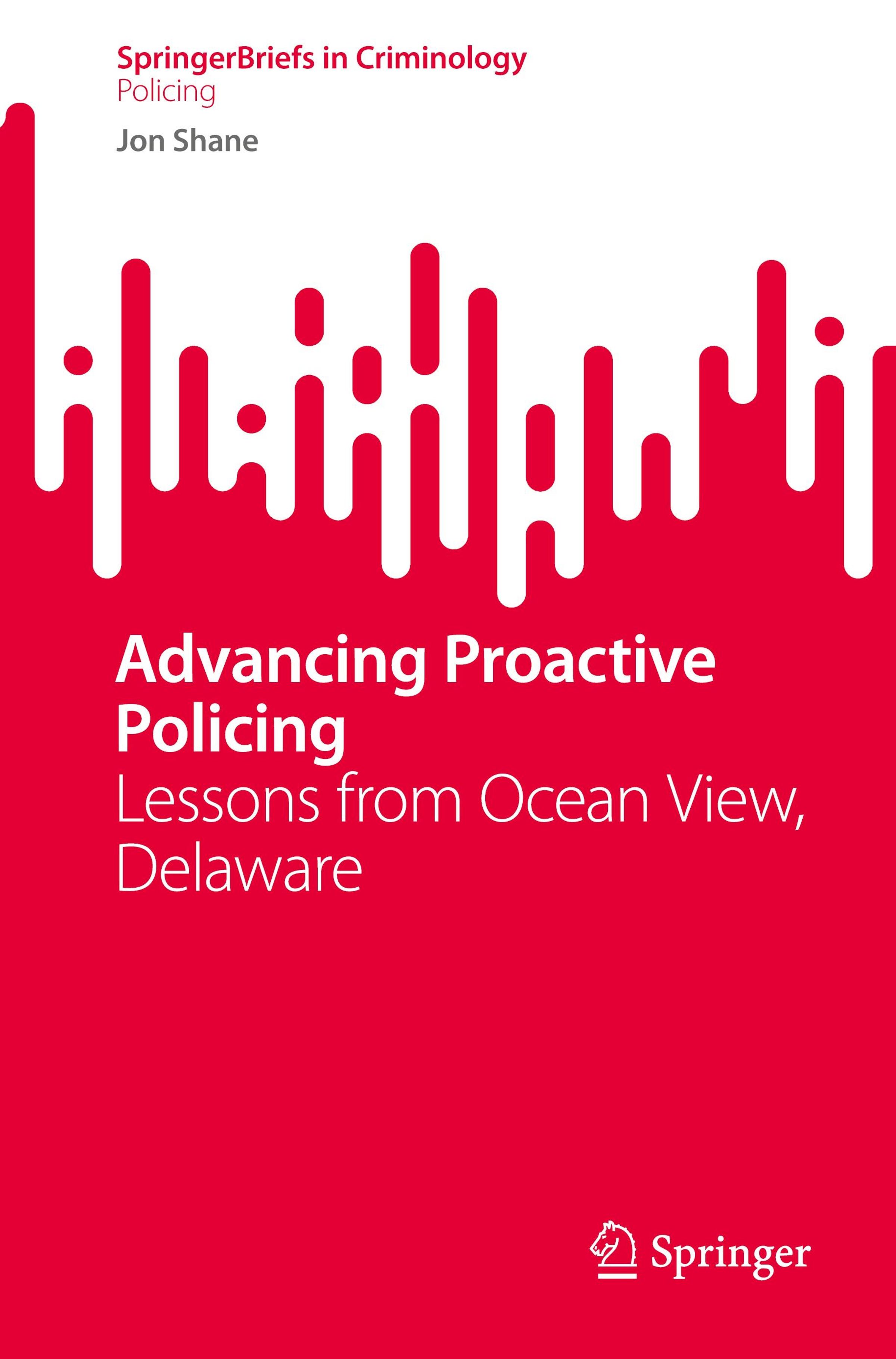 SpringerBriefs in Criminology
Policing

Jon Shane

Advancing Proactive Policing
Lessons from Ocean View, Delaware

Springer